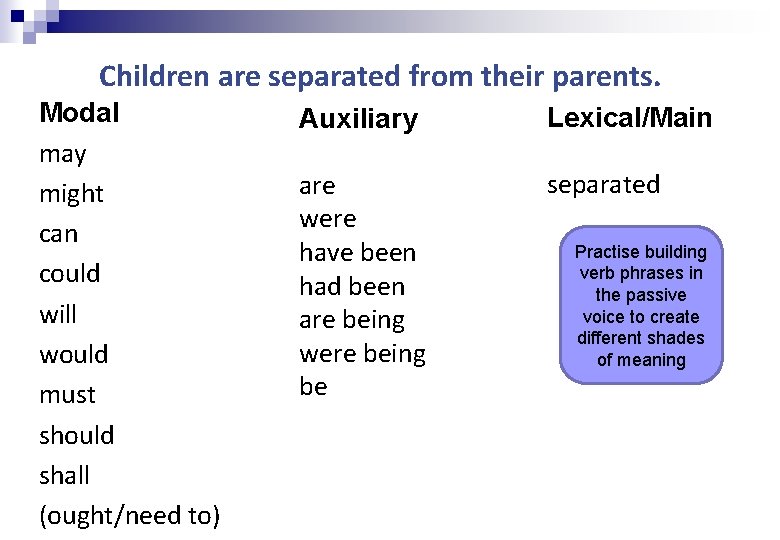 Children are separated from their parents.

Modal
may
might
can
could
will
would
must
should
shall
(ought/need to)

Auxiliary
are
were
have been
had been
are being
were being
be

Lexical/Main
separated

Practise building verb phrases in the passive voice to create different shades of meaning